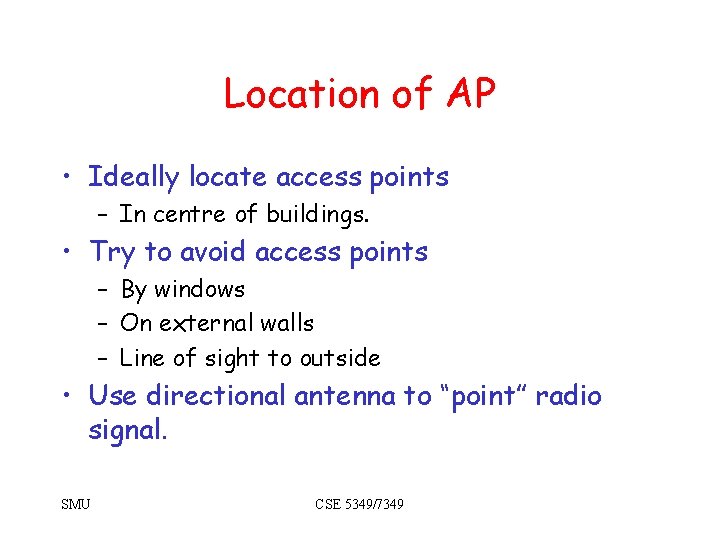 Location of AP

• Ideally locate access points
– In centre of buildings.
• Try to avoid access points
– By windows
– On external walls
– Line of sight to outside
• Use directional antenna to “point” radio signal.

SMU

CSE 5349/7349